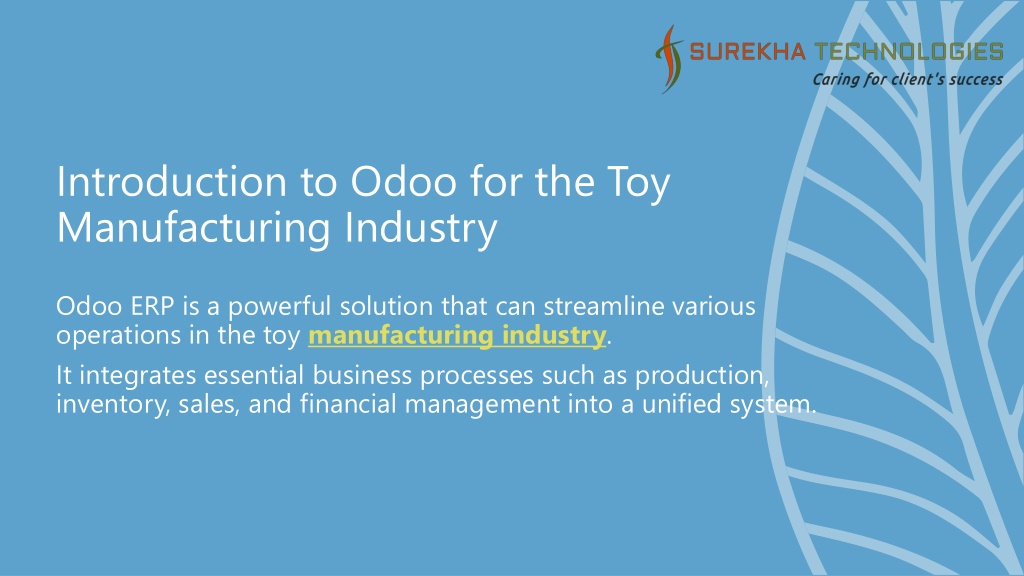 SUREKHA TECHNOLOGIES
Caring for client's success

Introduction to Odoo for the Toy Manufacturing Industry

Odoo ERP is a powerful solution that can streamline various operations in the toy manufacturing industry.

It integrates essential business processes such as production, inventory, sales, and financial management into a unified system.